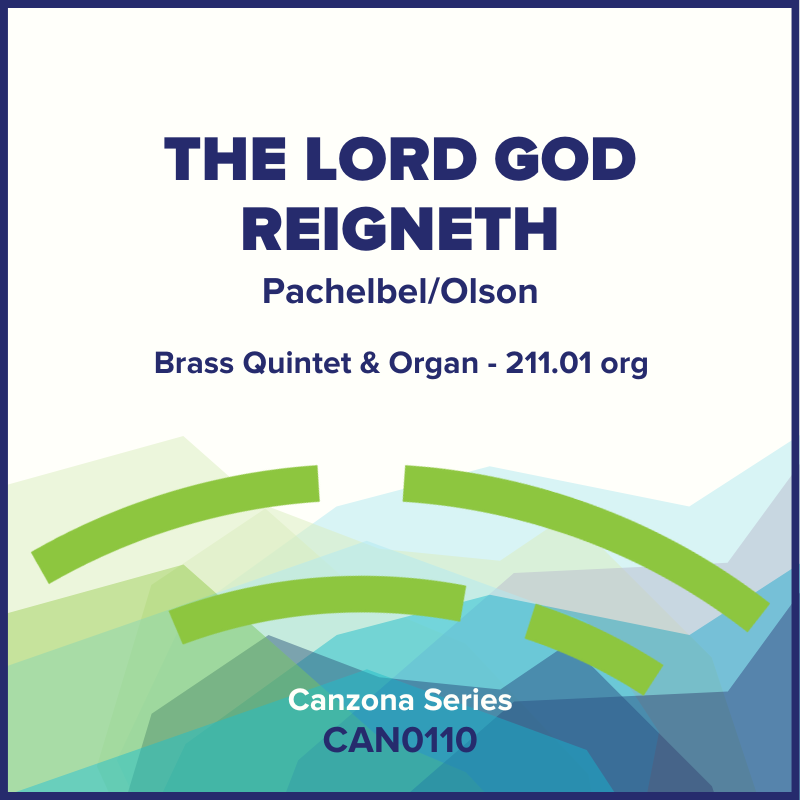 THE LORD GOD REIGNETH

Pachelbel/Olson

Brass Quintet & Organ - 211.01 org

Canzona Series
CAN0110